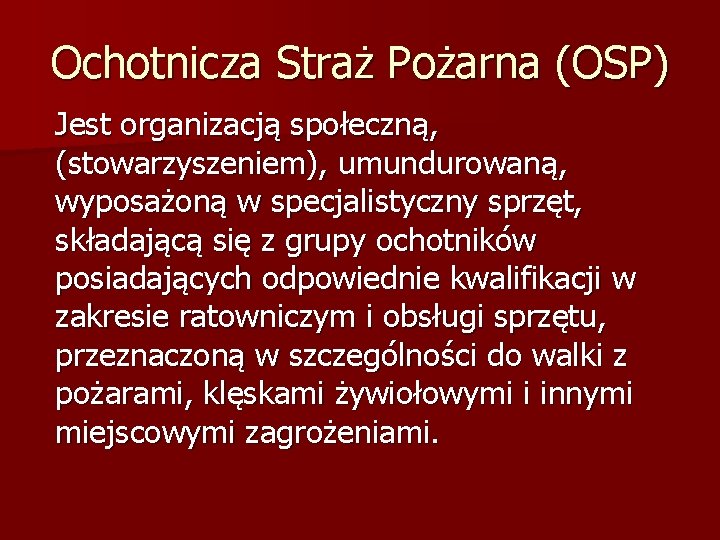 Ochotnicza Straż Pożarna (OSP)

Jest organizacją społeczną, (stowarzyszeniem), umundurowaną, wyposażoną w specjalistyczny sprzęt, składającą się z grupy ochotników posiadających odpowiednie kwalifikacji w zakresie ratowniczym i obsługi sprzętu, przeznaczoną w szczególności do walki z pożarami, klęskami żywiołowymi i innymi miejscowymi zagrożeniami.